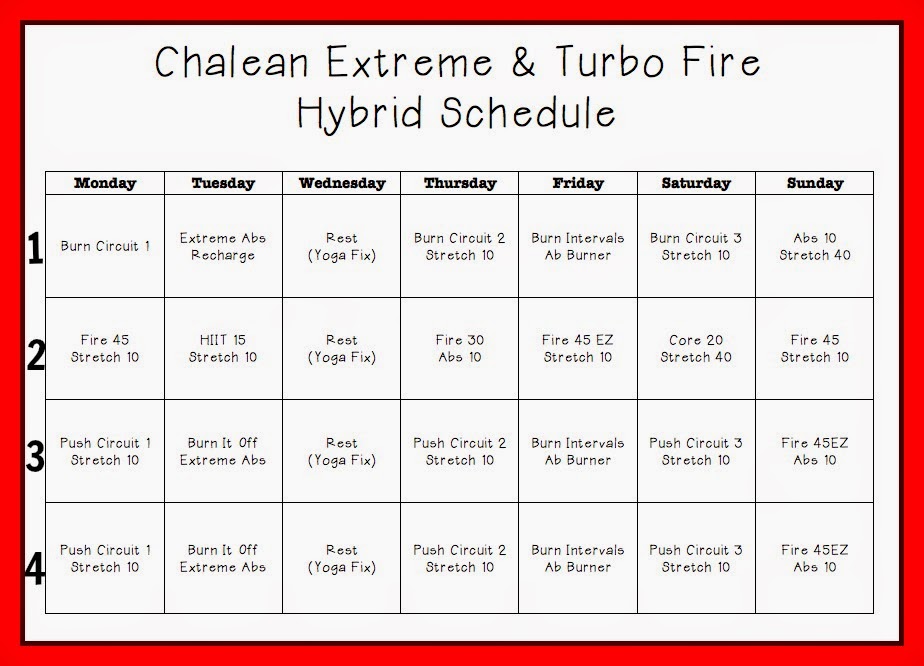 Chalean Extreme & Turbo Fire
Hybrid Schedule

| | Monday | Tuesday | Wednesday | Thursday | Friday | Saturday | Sunday |
|---|---|---|---|---|---|---|---|
| 1 | Burn Circuit 1 | Extreme Abs Recharge | Rest (Yoga Fix) | Burn Circuit 2 Stretch 10 | Burn Intervals Ab Burner | Burn Circuit 3 Stretch 10 | Abs 10 Stretch 40 |
| 2 | Fire 45 Stretch 10 | HIIT 15 Stretch 10 | Rest (Yoga Fix) | Fire 30 Abs 10 | Fire 45 EZ Stretch 10 | Core 20 Stretch 40 | Fire 45 Stretch 10 |
| 3 | Push Circuit 1 Stretch 10 | Burn It Off Extreme Abs | Rest (Yoga Fix) | Push Circuit 2 Stretch 10 | Burn Intervals Ab Burner | Push Circuit 3 Stretch 10 | Fire 45EZ Abs 10 |
| 4 | Push Circuit 1 Stretch 10 | Burn It Off Extreme Abs | Rest (Yoga Fix) | Push Circuit 2 Stretch 10 | Burn Intervals Ab Burner | Push Circuit 3 Stretch 10 | Fire 45EZ Abs 10 |